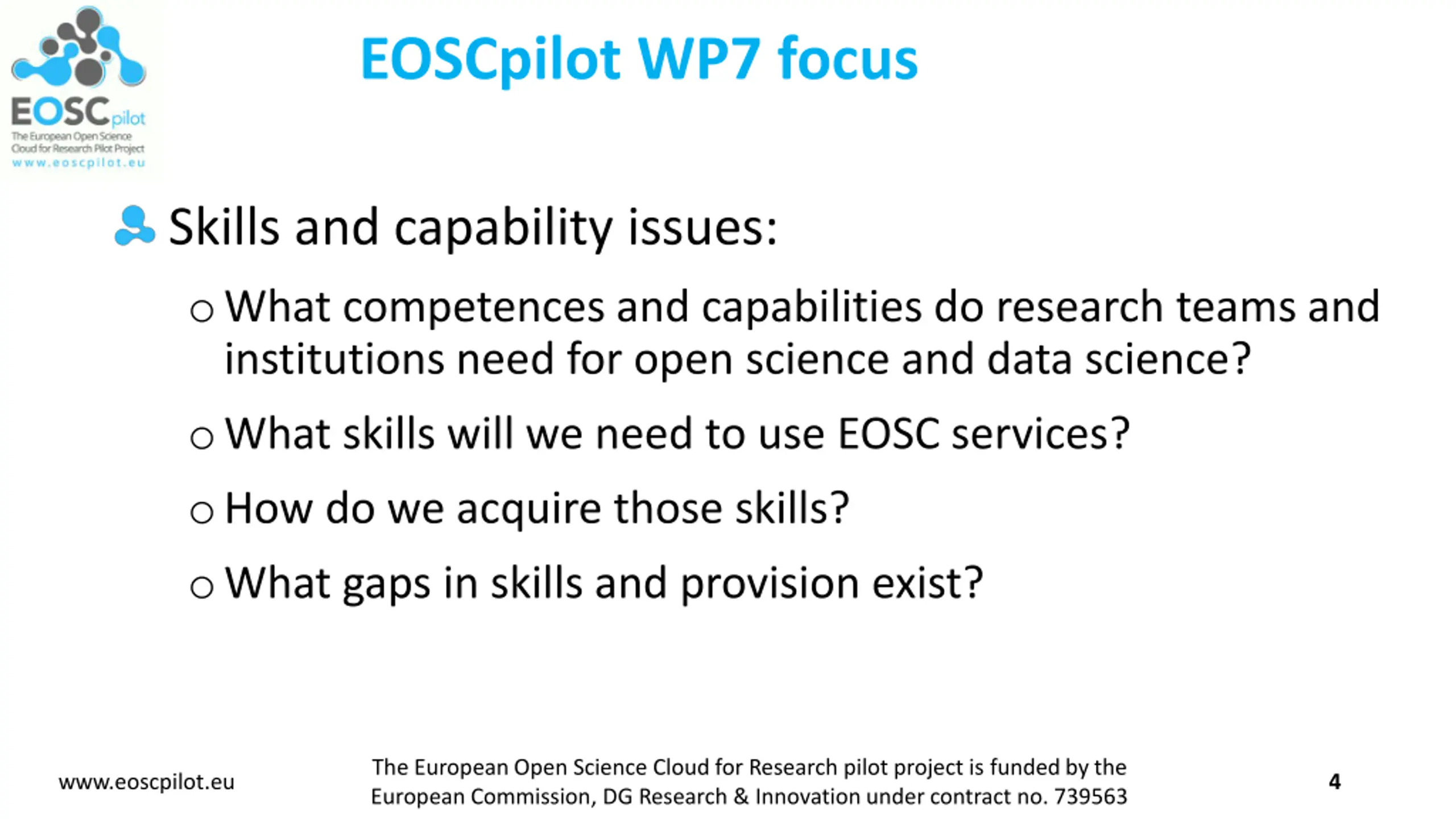 EOSCpilot
The European Open Science Cloud for Research Pilot Project
www.eoscpilot.eu

EOSCpilot WP7 focus

Skills and capability issues:

○ What competences and capabilities do research teams and institutions need for open science and data science?

○ What skills will we need to use EOSC services?

○ How do we acquire those skills?

○ What gaps in skills and provision exist?

www.eoscpilot.eu

The European Open Science Cloud for Research pilot project is funded by the European Commission, DG Research & Innovation under contract no. 739563

4